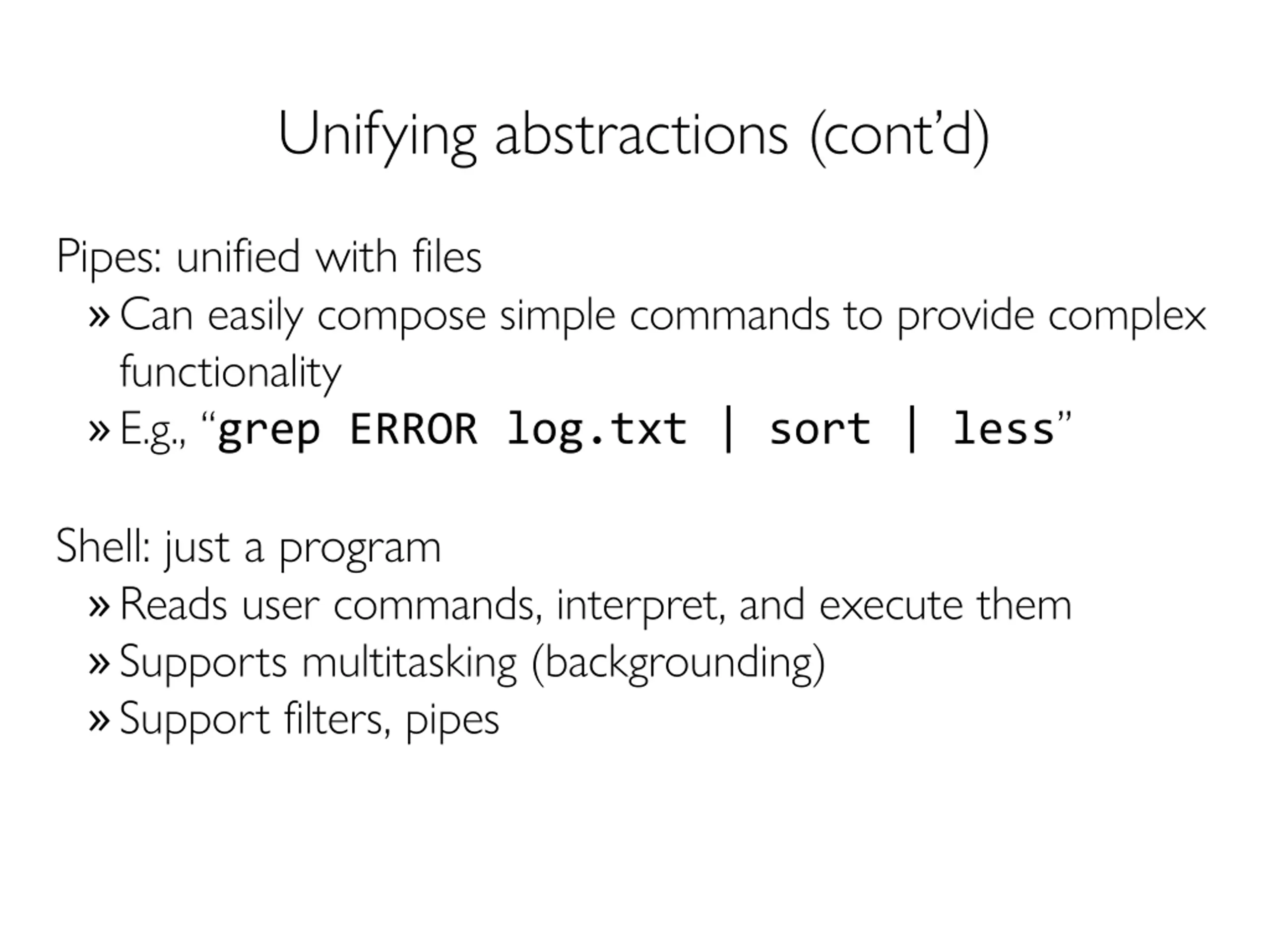 Unifying abstractions (cont'd)

Pipes: unified with files

» Can easily compose simple commands to provide complex functionality

» E.g., "grep ERROR log.txt | sort | less"

Shell: just a program

» Reads user commands, interpret, and execute them

» Supports multitasking (backgrounding)

» Support filters, pipes